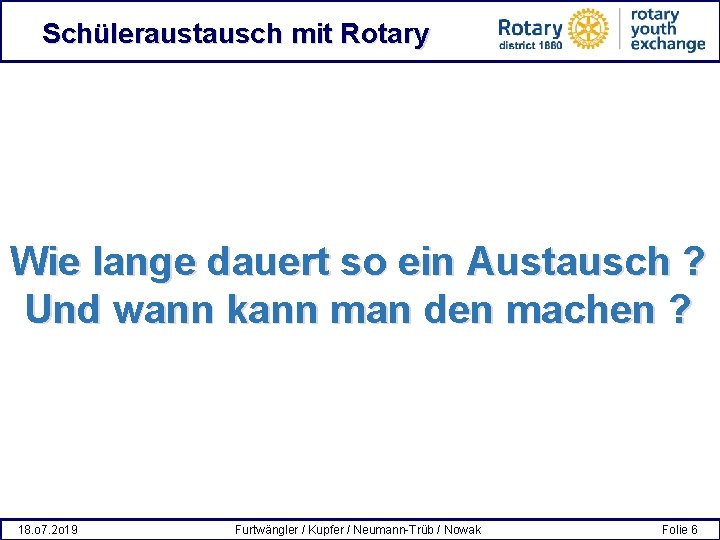 Schüleraustausch mit Rotary

Rotary district 1860

rotary youth exchange

Wie lange dauert so ein Austausch ?
Und wann kann man den machen ?

18.o7.2o19

Furtwängler / Kupfer / Neumann-Trüb / Nowak

Folie 6